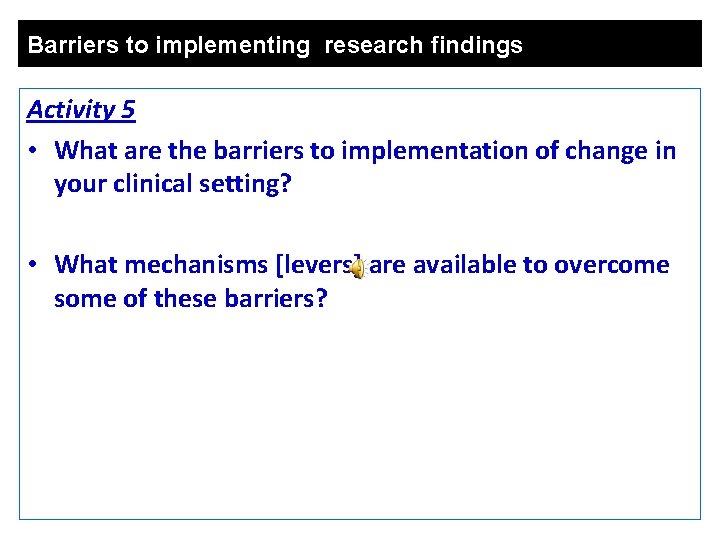 Barriers to implementing research findings

Activity 5

• What are the barriers to implementation of change in your clinical setting?

• What mechanisms [levers] are available to overcome some of these barriers?